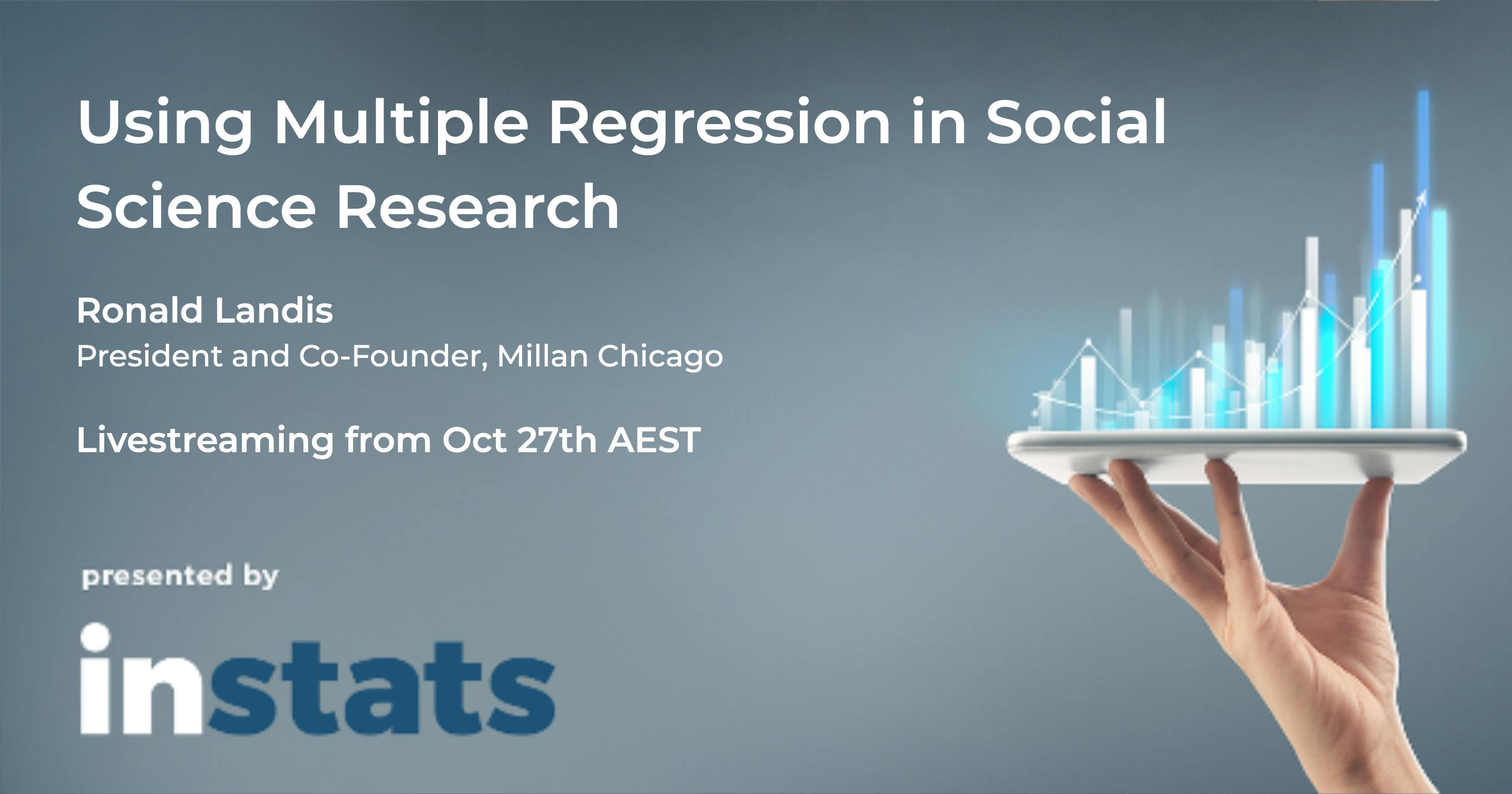 Using Multiple Regression in Social Science Research

Ronald Landis
President and Co-Founder, Millan Chicago

Livestreaming from Oct 27th AEST

presented by

instats